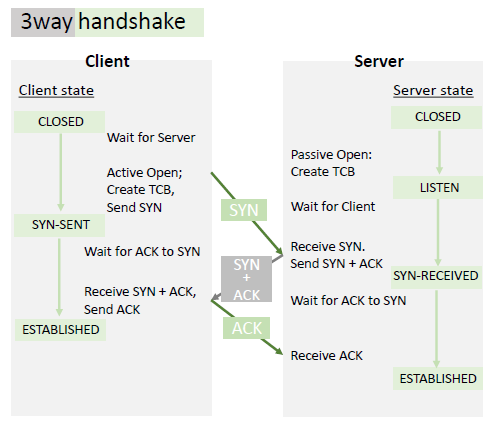 3way handshake

Client

Client state

CLOSED

Wait for Server

Active Open; Create TCB, Send SYN

SYN-SENT

Wait for ACK to SYN

Receive SYN + ACK, Send ACK

ESTABLISHED

SYN

SYN + ACK

ACK

Server

Server state

CLOSED

Passive Open: Create TCB

LISTEN

Wait for Client

Receive SYN. Send SYN + ACK

SYN-RECEIVED

Wait for ACK to SYN

Receive ACK

ESTABLISHED